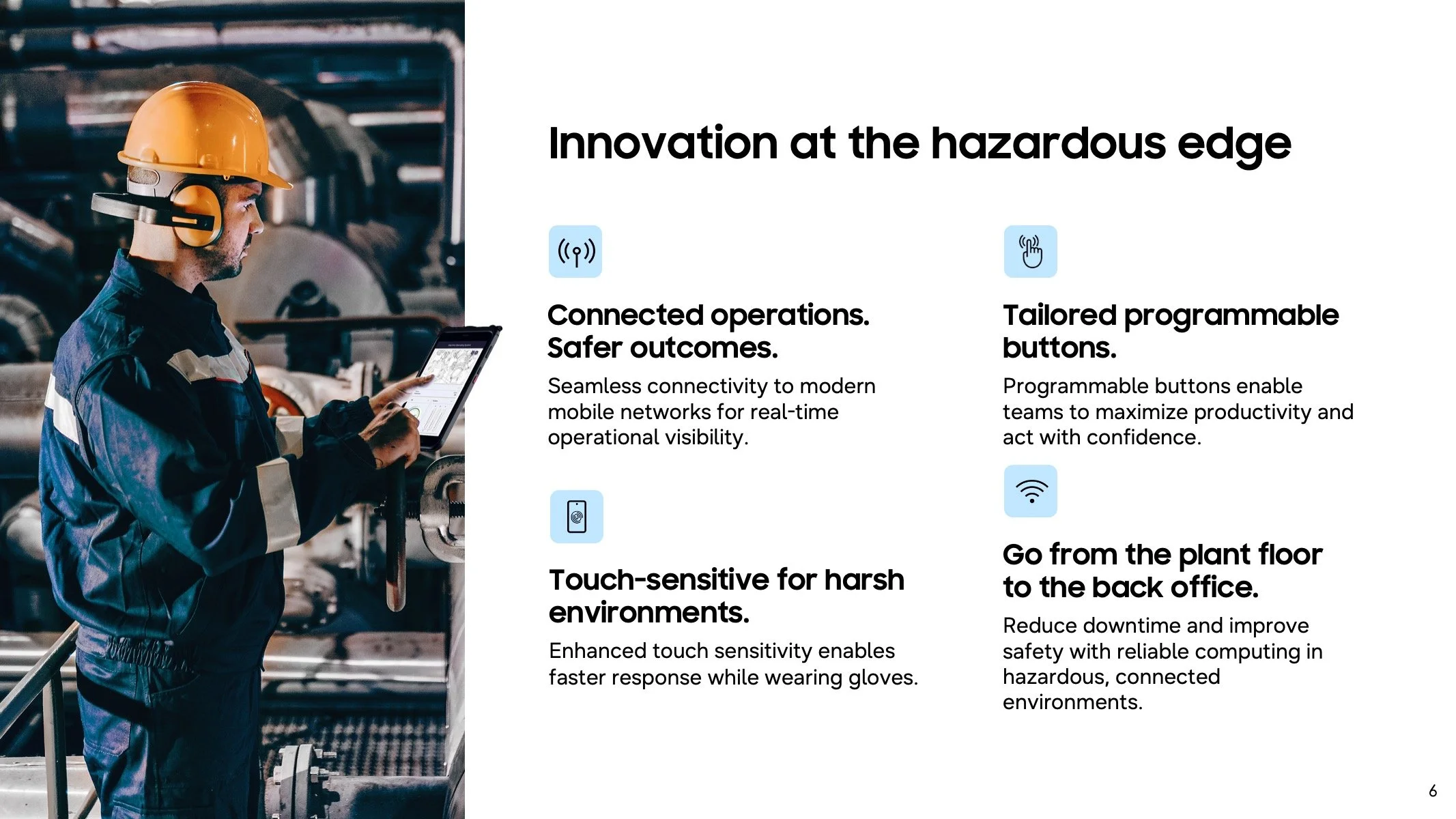 Innovation at the hazardous edge

Connected operations. Safer outcomes.

Seamless connectivity to modern mobile networks for real-time operational visibility.

Touch-sensitive for harsh environments.

Enhanced touch sensitivity enables faster response while wearing gloves.

Tailored programmable buttons.

Programmable buttons enable teams to maximize productivity and act with confidence.

Go from the plant floor to the back office.

Reduce downtime and improve safety with reliable computing in hazardous, connected environments.

6